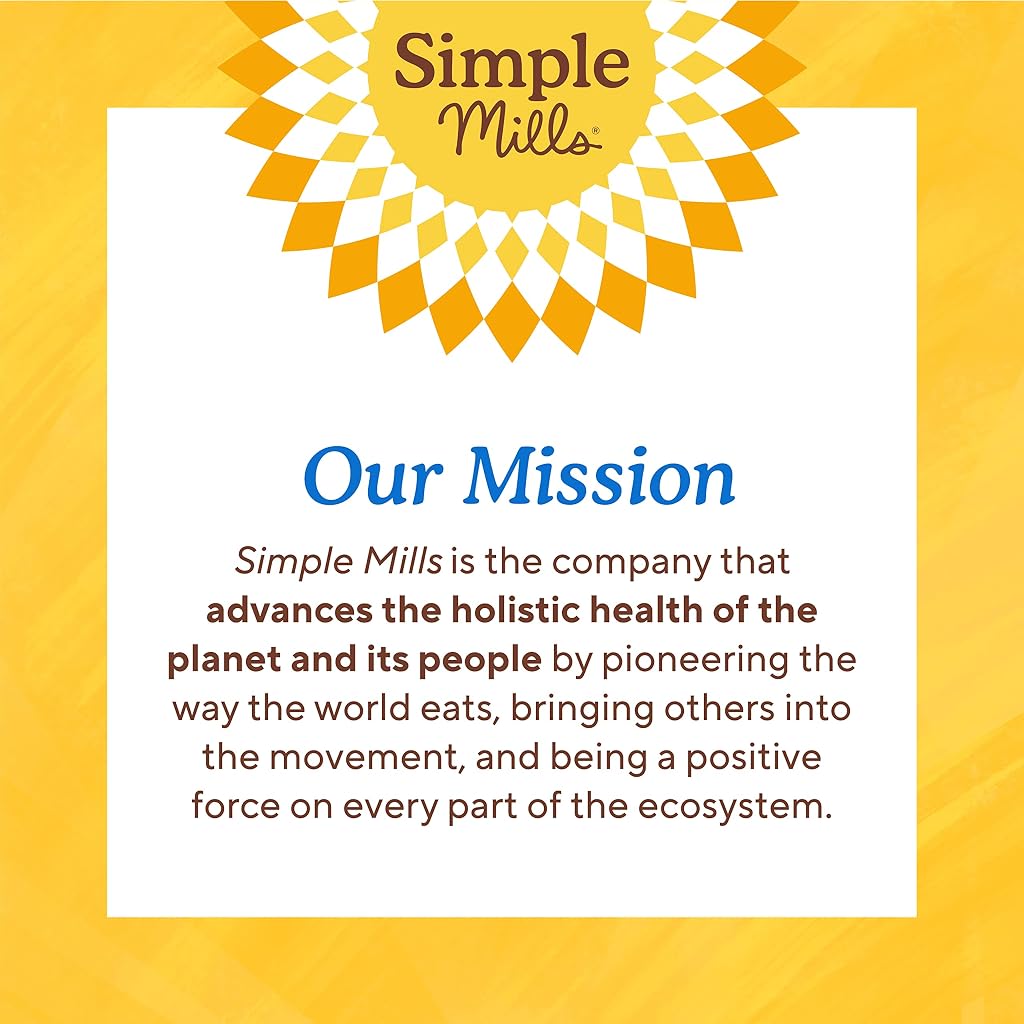 Simple Mills®

Our Mission

Simple Mills is the company that advances the holistic health of the planet and its people by pioneering the way the world eats, bringing others into the movement, and being a positive force on every part of the ecosystem.